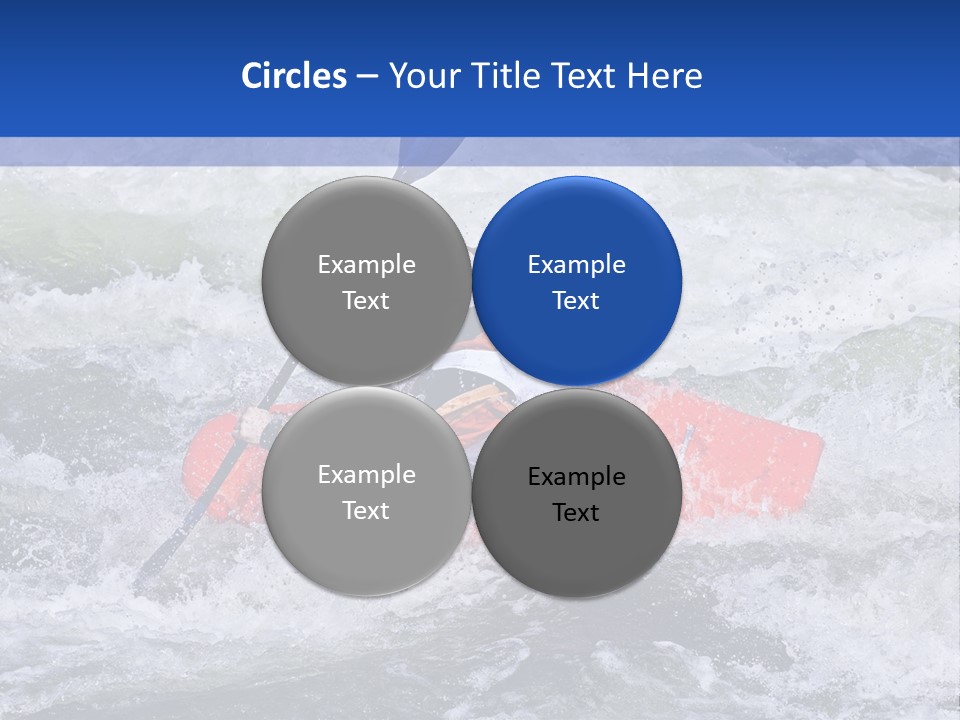 Circles – Your Title Text Here

Example Text

Example Text

Example Text

Example Text